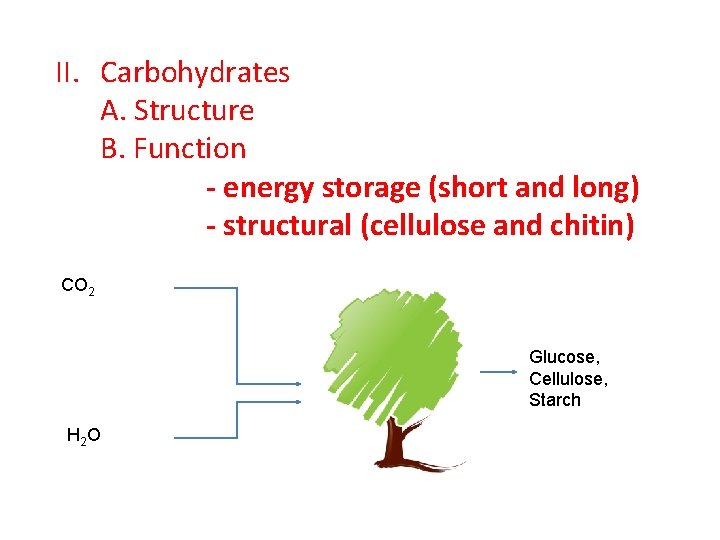 II. Carbohydrates
A. Structure
B. Function
- energy storage (short and long)
- structural (cellulose and chitin)

$CO_2$

$H_2O$

Glucose,
Cellulose,
Starch